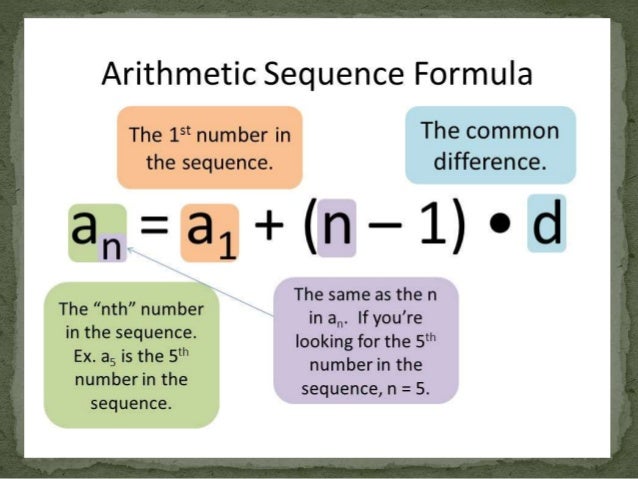 Arithmetic Sequence Formula

The $1^{st}$ number in the sequence.

The common difference.

$a_n = a_1 + (n - 1) \bullet d$

The "nth" number in the sequence. Ex. $a_5$ is the $5^{th}$ number in the sequence.

The same as the n in $a_n$. If you're looking for the $5^{th}$ number in the sequence, n = 5.